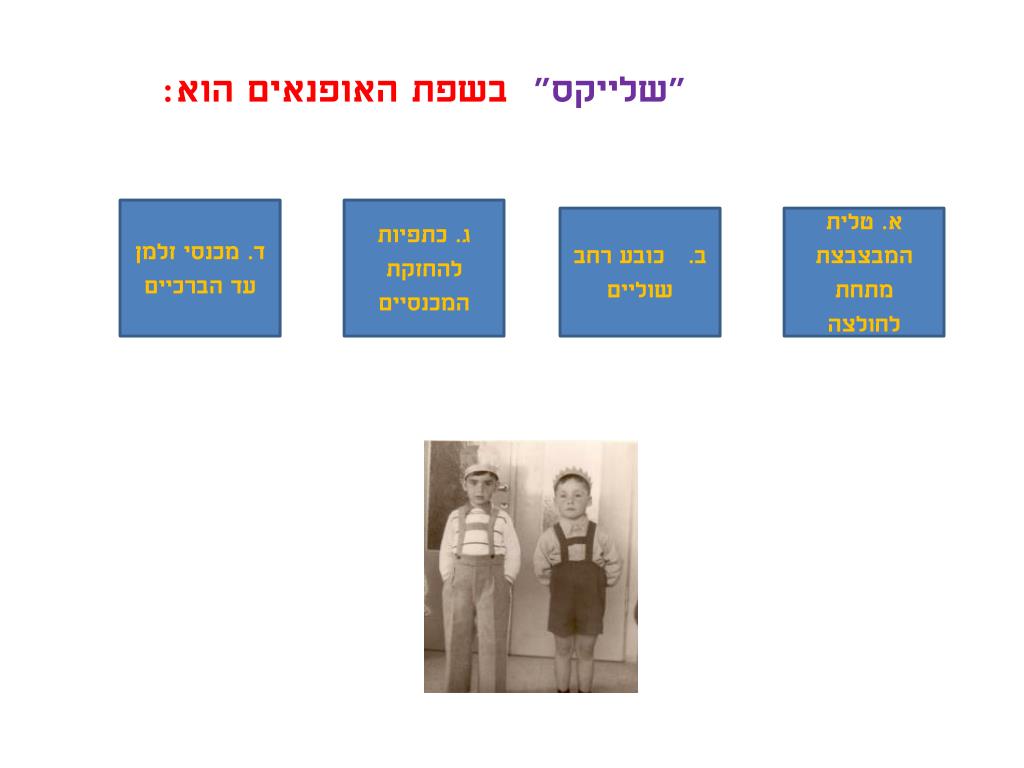 "שלייקס" בשפת האופנאים הוא:

א. טלית המבצבצת מתחת לחולצה

ב. כובע רחב שוליים

ג. כתפיות להחזקת המכנסיים

ד. מכנסי זלמן עד הברכיים